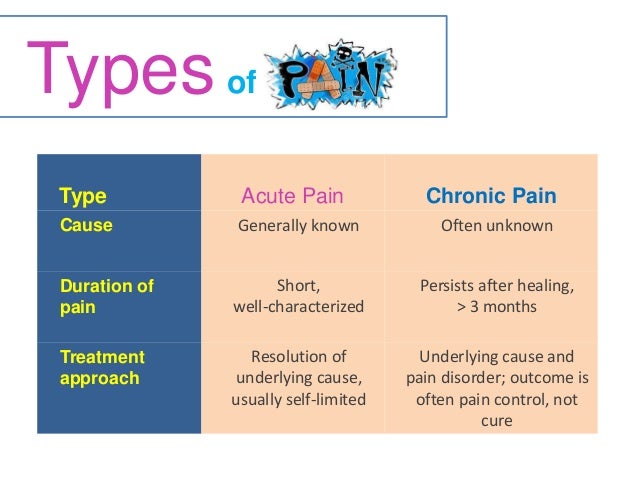 Types of PAIN

| Type | Acute Pain | Chronic Pain |
|---|---|---|
| Cause | Generally known | Often unknown |
| Duration of pain | Short, well-characterized | Persists after healing, > 3 months |
| Treatment approach | Resolution of underlying cause, usually self-limited | Underlying cause and pain disorder; outcome is often pain control, not cure |